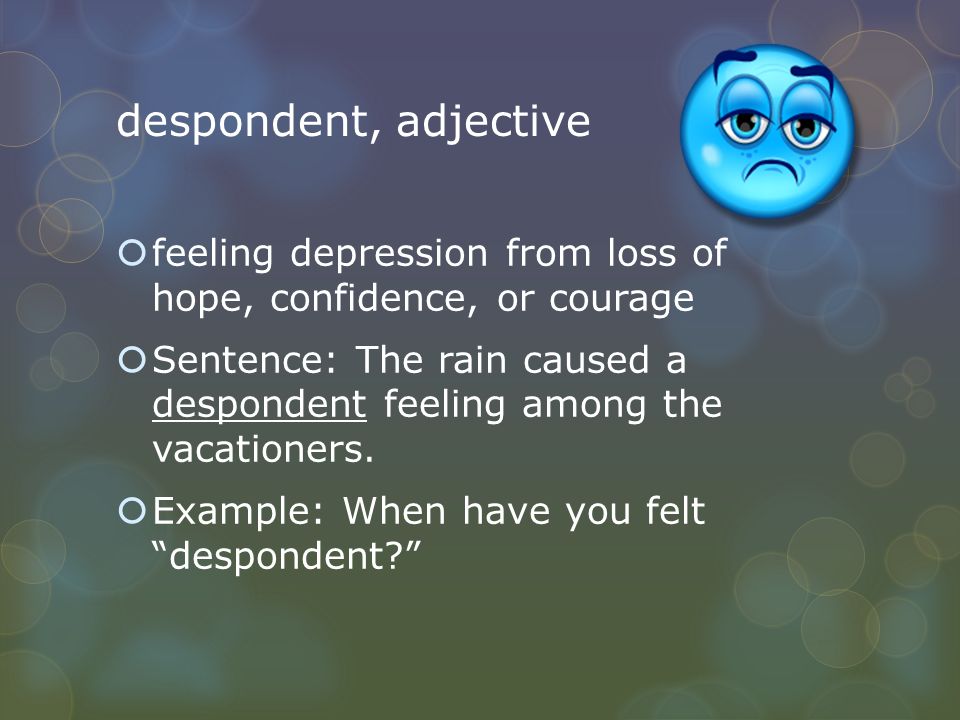 despondent, adjective

feeling depression from loss of hope, confidence, or courage

Sentence: The rain caused a despondent feeling among the vacationers.

Example: When have you felt “despondent?”